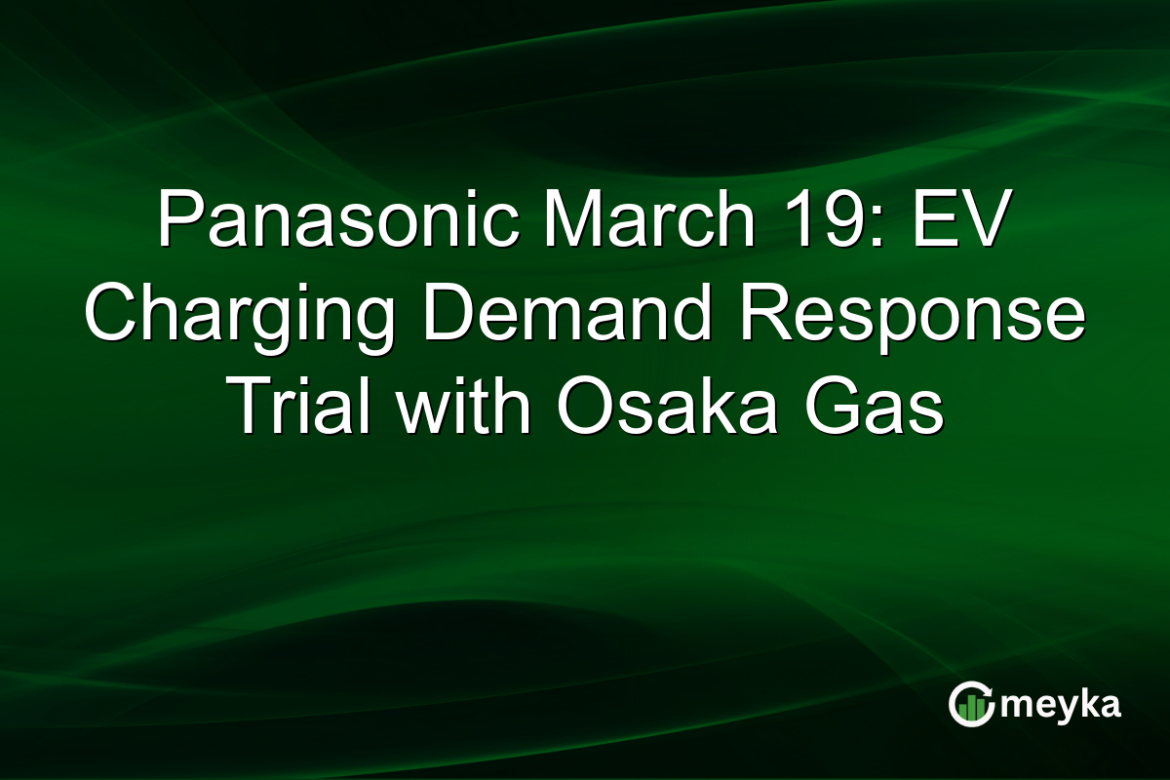 Panasonic March 19: EV Charging Demand Response Trial with Osaka Gas

meyka